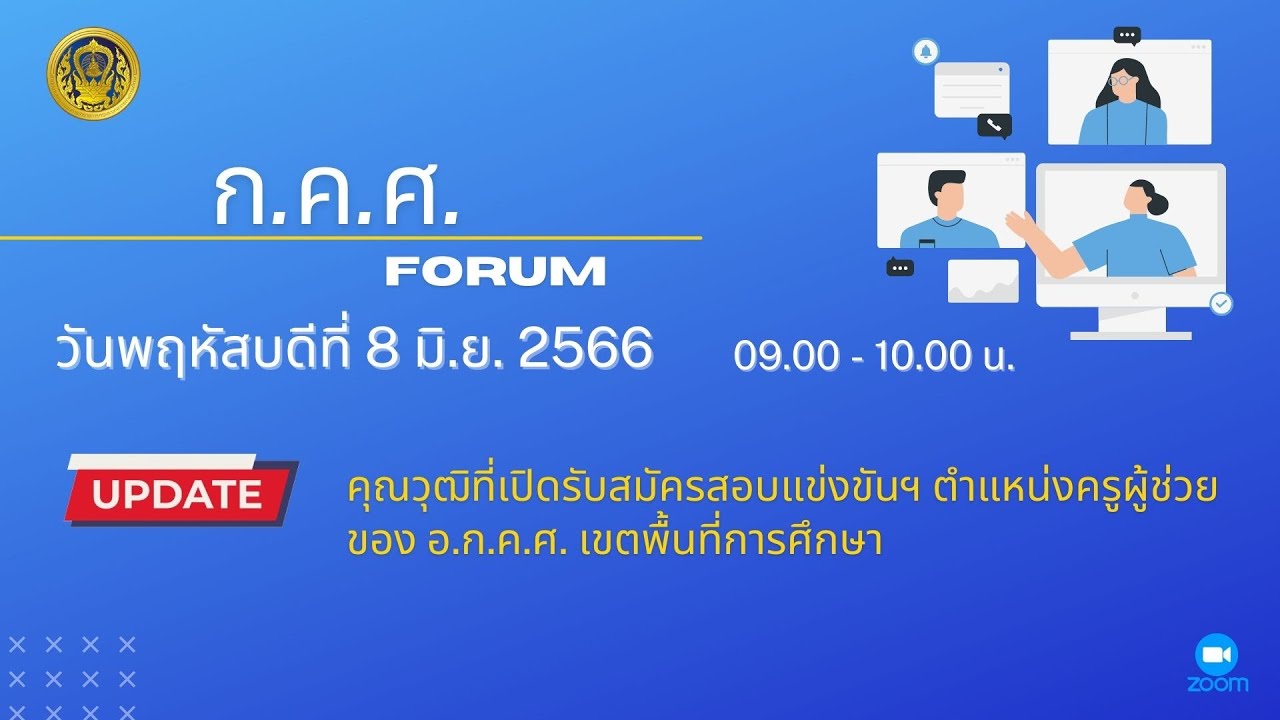 ก.ค.ศ.

FORUM

วันพฤหัสบดีที่ 8 มิ.ย. 2566

09.00 - 10.00 น.

UPDATE

คุณวุฒิที่เปิดรับสมัครสอบแข่งขันฯ ตำแหน่งครูผู้ช่วย ของ อ.ก.ค.ศ. เขตพื้นที่การศึกษา

zoom